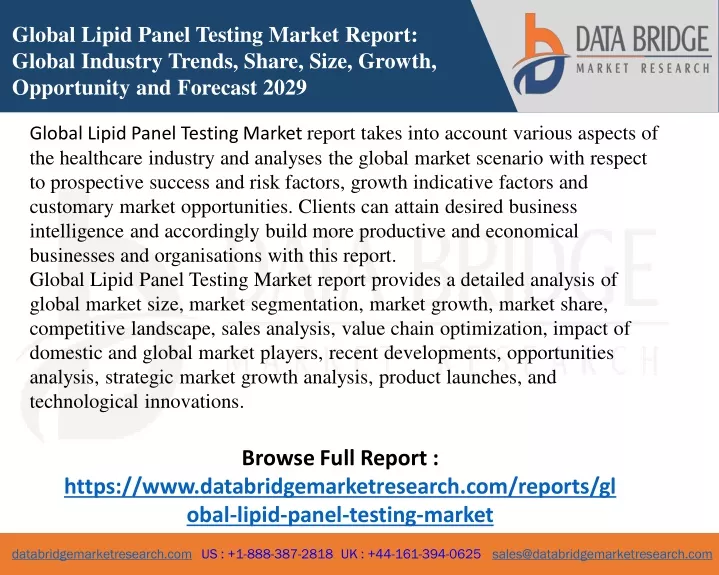 Global Lipid Panel Testing Market Report: Global Industry Trends, Share, Size, Growth, Opportunity and Forecast 2029

DATA BRIDGE
MARKET RESEARCH

Global Lipid Panel Testing Market report takes into account various aspects of the healthcare industry and analyses the global market scenario with respect to prospective success and risk factors, growth indicative factors and customary market opportunities. Clients can attain desired business intelligence and accordingly build more productive and economical businesses and organisations with this report.
Global Lipid Panel Testing Market report provides a detailed analysis of global market size, market segmentation, market growth, market share, competitive landscape, sales analysis, value chain optimization, impact of domestic and global market players, recent developments, opportunities analysis, strategic market growth analysis, product launches, and technological innovations.

Browse Full Report :
https://www.databridgemarketresearch.com/reports/global-lipid-panel-testing-market

databridgemarketresearch.com US : +1-888-387-2818 UK : +44-161-394-0625 sales@databridgemarketresearch.com